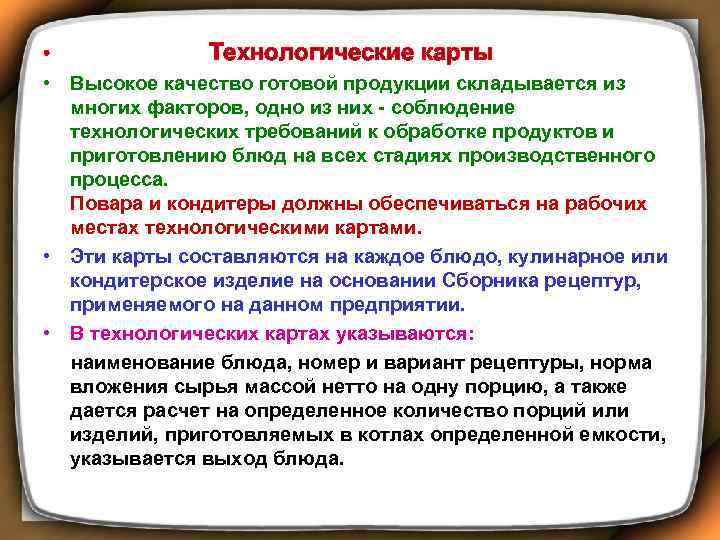 • Технологические карты

• Высокое качество готовой продукции складывается из многих факторов, одно из них - соблюдение технологических требований к обработке продуктов и приготовлению блюд на всех стадиях производственного процесса.

Повара и кондитеры должны обеспечиваться на рабочих местах технологическими картами.

• Эти карты составляются на каждое блюдо, кулинарное или кондитерское изделие на основании Сборника рецептур, применяемого на данном предприятии.

• В технологических картах указываются:

наименование блюда, номер и вариант рецептуры, норма вложения сырья массой нетто на одну порцию, а также дается расчет на определенное количество порций или изделий, приготовляемых в котлах определенной емкости, указывается выход блюда.